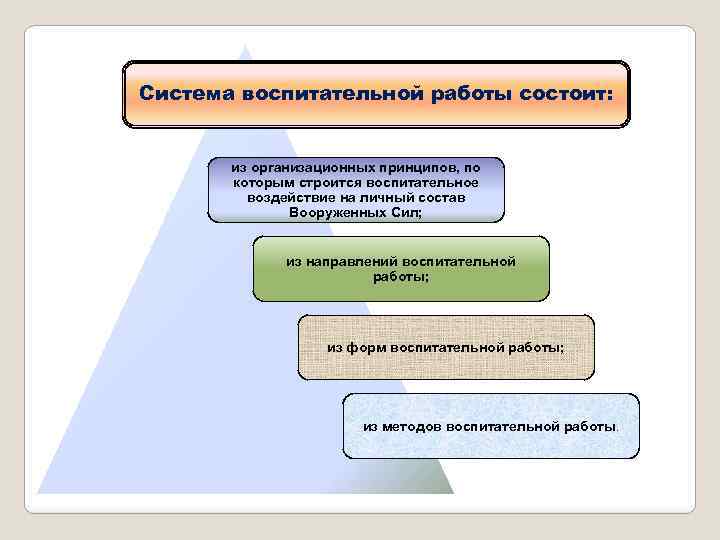 Система воспитательной работы состоит:

из организационных принципов, по которым строится воспитательное воздействие на личный состав Вооруженных Сил;

из направлений воспитательной работы;

из форм воспитательной работы;

из методов воспитательной работы.